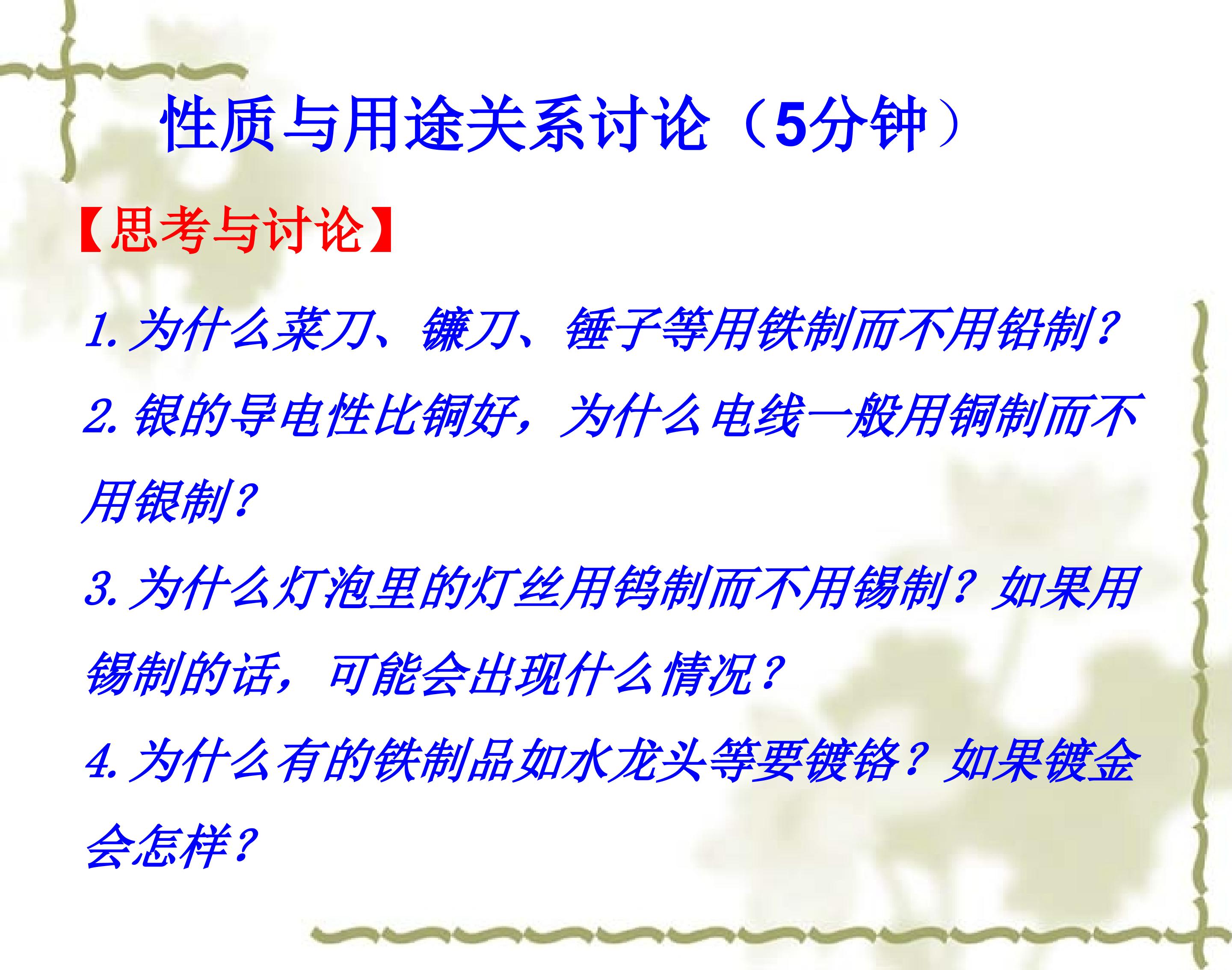 性质与用途关系讨论（5分钟）

【思考与讨论】

1. 为什么菜刀、镰刀、锤子等用铁制而不用铅制？

2. 银的导电性比铜好，为什么电线一般用铜制而不用银制？

3. 为什么灯泡里的灯丝用钨制而不用锡制？如果用锡制的话，可能会出现什么情况？

4. 为什么有的铁制品如水龙头等要镀铬？如果镀金会怎样？